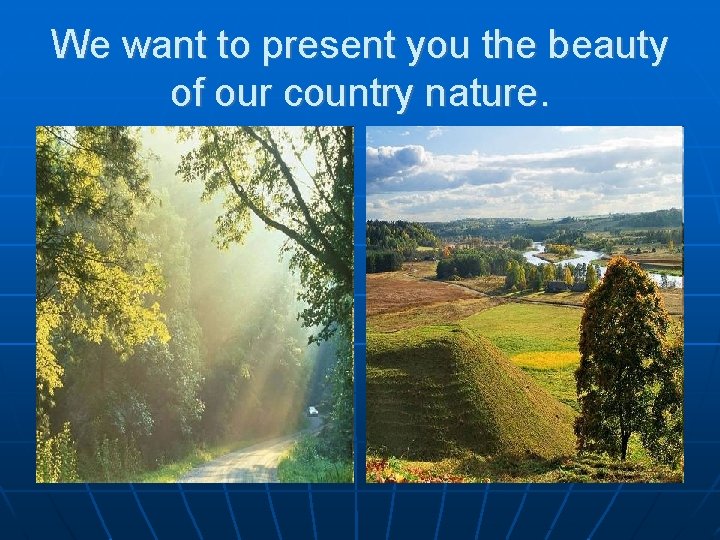 We want to present you the beauty of our country nature.